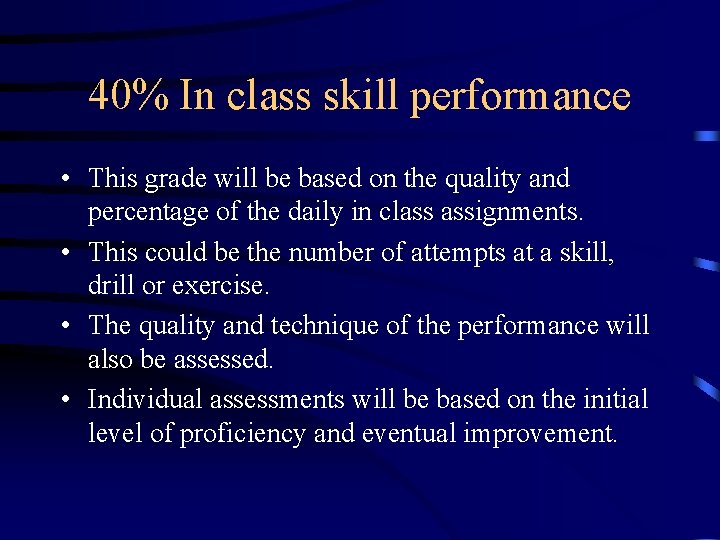 40% In class skill performance

• This grade will be based on the quality and percentage of the daily in class assignments.
• This could be the number of attempts at a skill, drill or exercise.
• The quality and technique of the performance will also be assessed.
• Individual assessments will be based on the initial level of proficiency and eventual improvement.